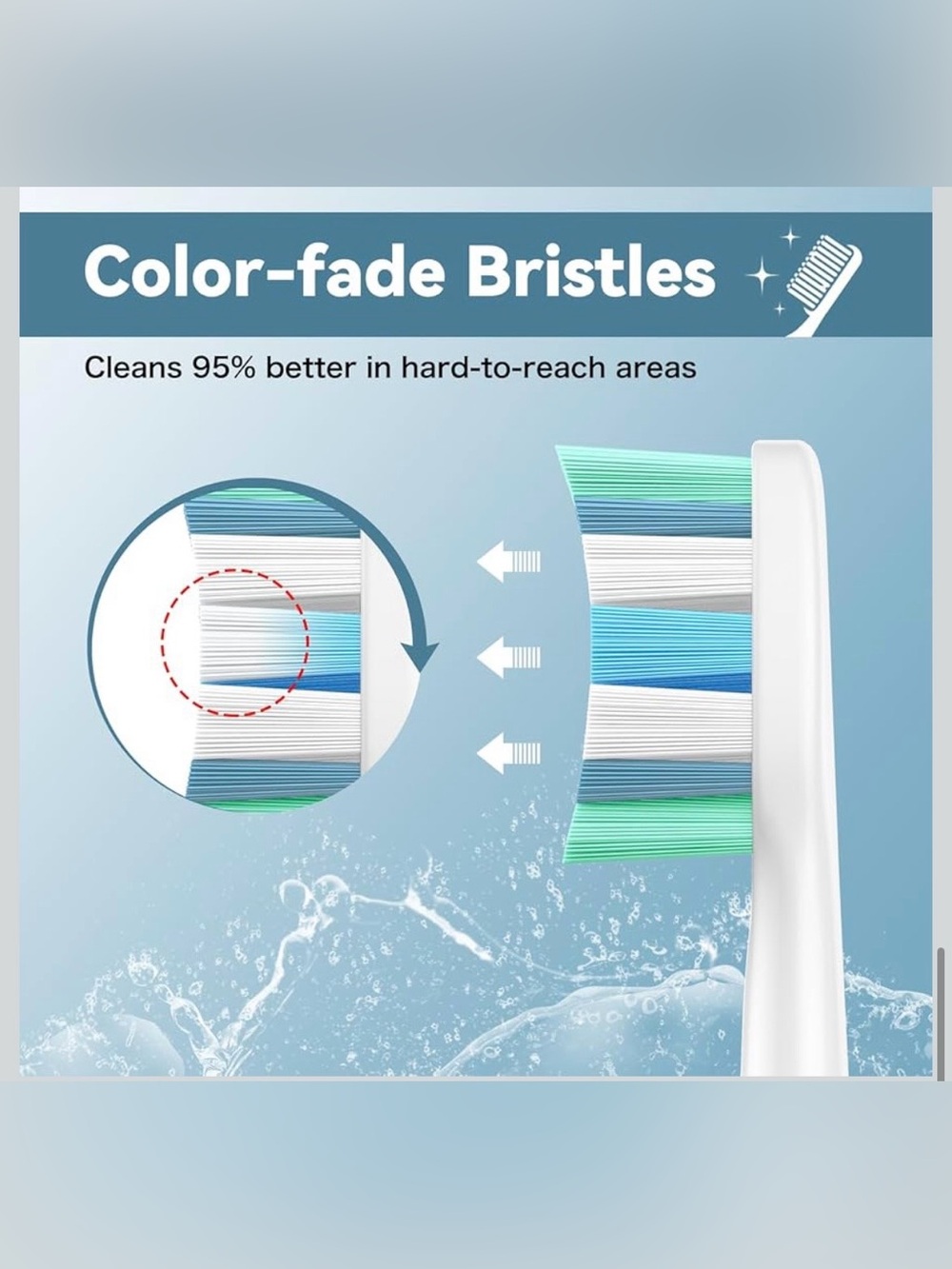 Color-fade Bristles

Cleans 95% better in hard-to-reach areas